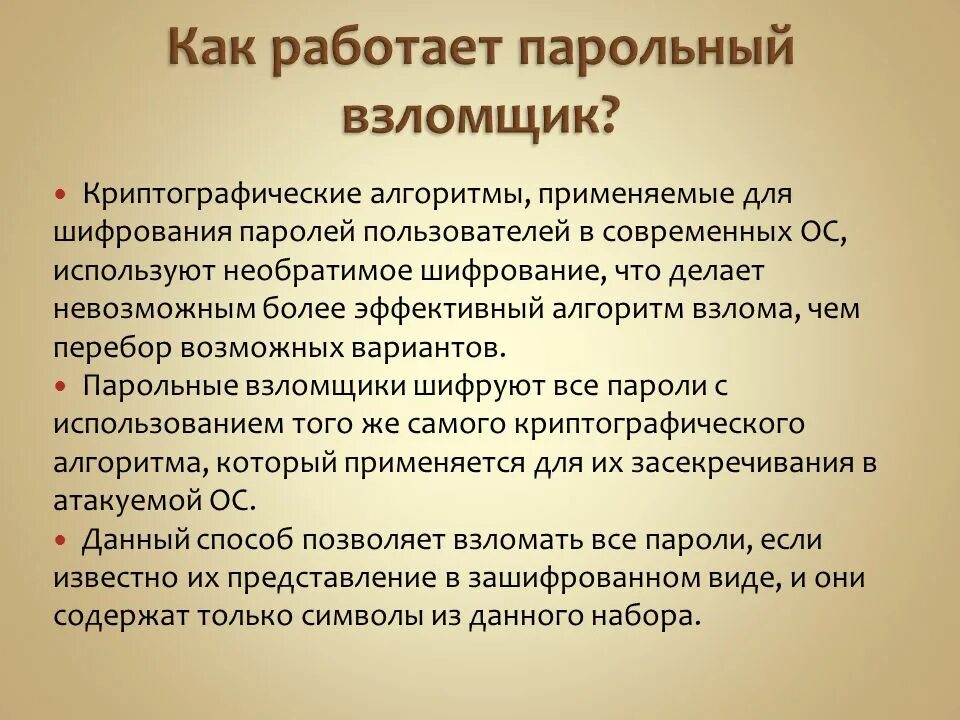 Как работает парольный взломщик?

• Криптографические алгоритмы, применяемые для шифрования паролей пользователей в современных ОС, используют необратимое шифрование, что делает невозможным более эффективный алгоритм взлома, чем перебор возможных вариантов.
• Парольные взломщики шифруют все пароли с использованием того же самого криптографического алгоритма, который применяется для их засекречивания в атакуемой ОС.
• Данный способ позволяет взломать все пароли, если известно их представление в зашифрованном виде, и они содержат только символы из данного набора.